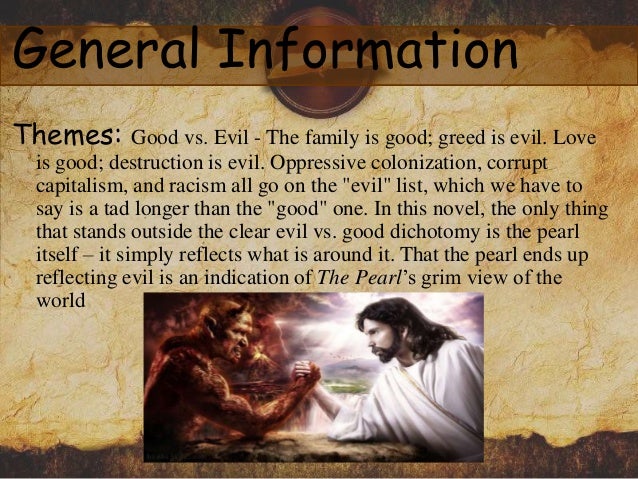 General Information

Themes: Good vs. Evil - The family is good; greed is evil. Love is good; destruction is evil. Oppressive colonization, corrupt capitalism, and racism all go on the "evil" list, which we have to say is a tad longer than the "good" one. In this novel, the only thing that stands outside the clear evil vs. good dichotomy is the pearl itself – it simply reflects what is around it. That the pearl ends up reflecting evil is an indication of The Pearl's grim view of the world